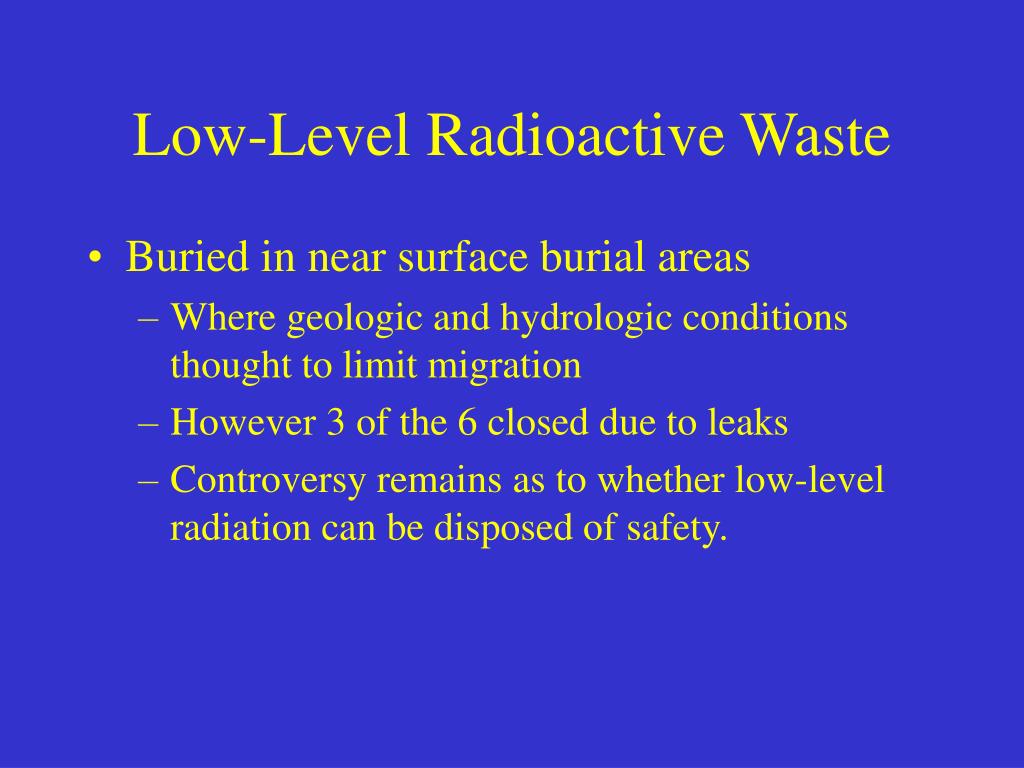 Low-Level Radioactive Waste

• Buried in near surface burial areas
– Where geologic and hydrologic conditions thought to limit migration
– However 3 of the 6 closed due to leaks
– Controversy remains as to whether low-level radiation can be disposed of safety.